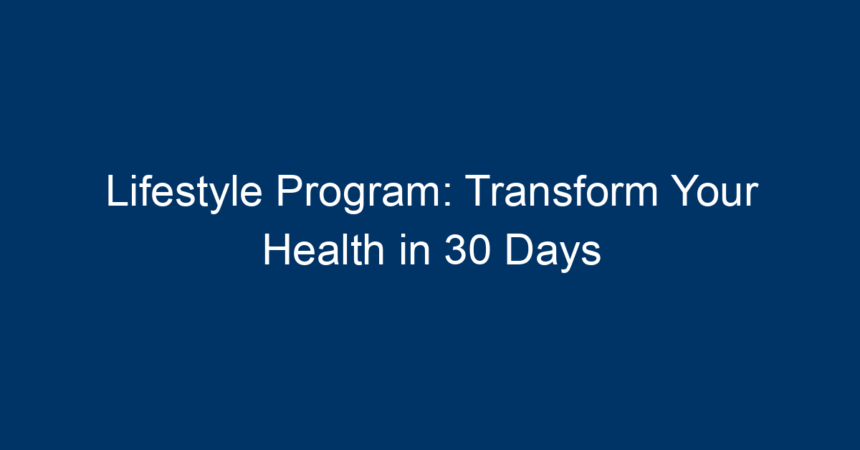 Lifestyle Program: Transform Your Health in 30 Days